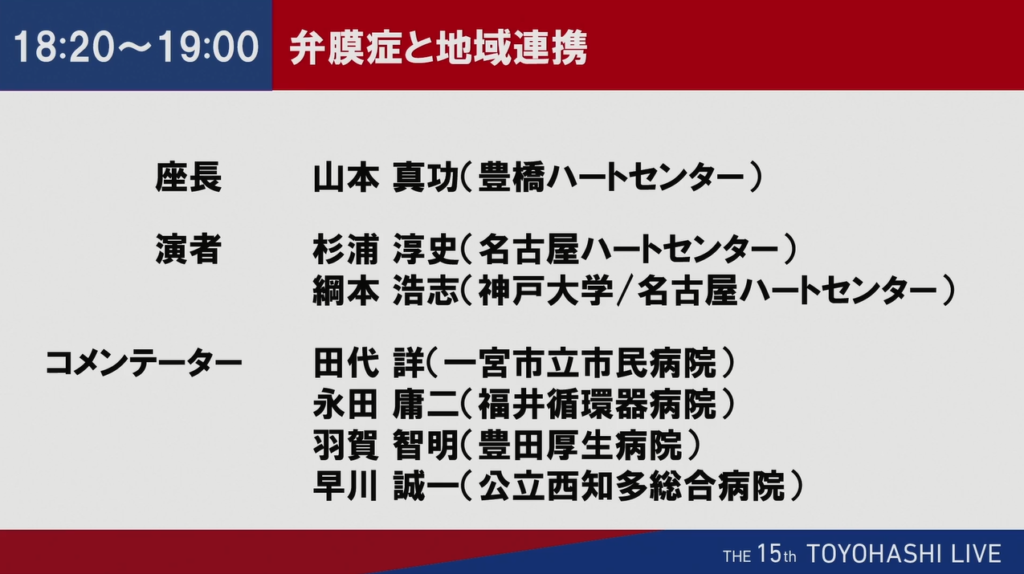 18:20～19:00 弁膜症と地域連携

座長 山本 真功（豊橋ハートセンター）

演者 杉浦 淳史（名古屋ハートセンター）
綱本 浩志（神戸大学／名古屋ハートセンター）

コメンテーター 田代 詳（一宮市立市民病院）
永田 庸二（福井循環器病院）
羽賀 智明（豊田厚生病院）
早川 誠一（公立西知多総合病院）

THE 15th TOYOHASHI LIVE